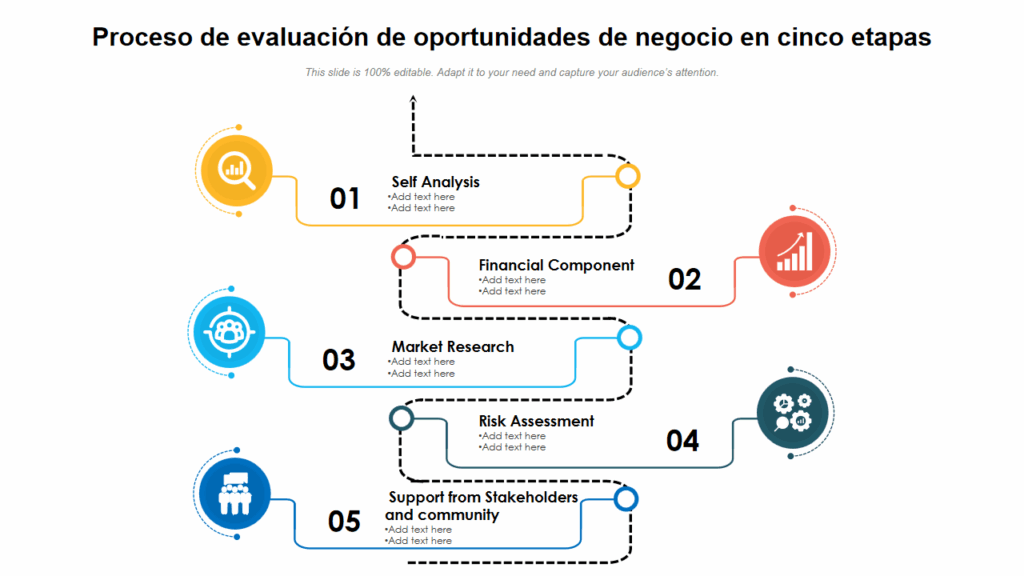 Proceso de evaluación de oportunidades de negocio en cinco etapas

This slide is 100% editable. Adapt it to your need and capture your audience's attention.

01
Self Analysis
•Add text here
•Add text here

Financial Component
•Add text here
•Add text here
02

03
Market Research
•Add text here
•Add text here

Risk Assessment
•Add text here
•Add text here
04

05
Support from Stakeholders and community
•Add text here
•Add text here